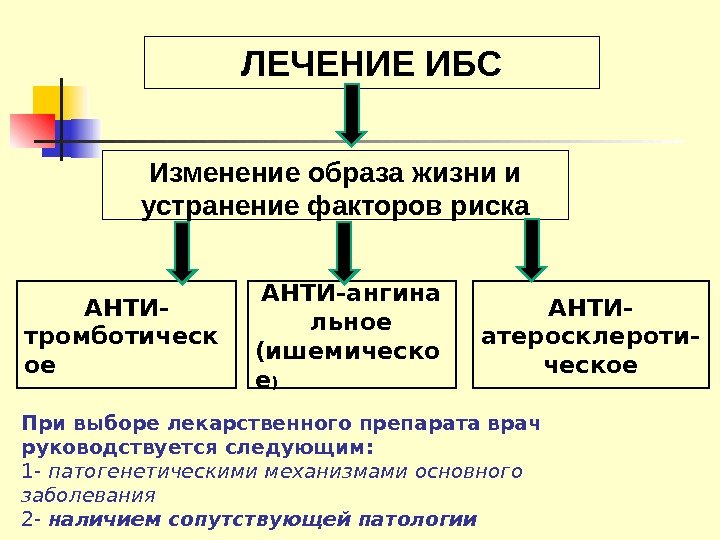 ЛЕЧЕНИЕ ИБС

Изменение образа жизни и устранение факторов риска

АНТИ-тромботическое

АНТИ-ангинальное (ишемическое)

АНТИ-атеросклероти-ческое

При выборе лекарственного препарата врач руководствуется следующим:
1- патогенетическими механизмами основного заболевания
2- наличием сопутствующей патологии